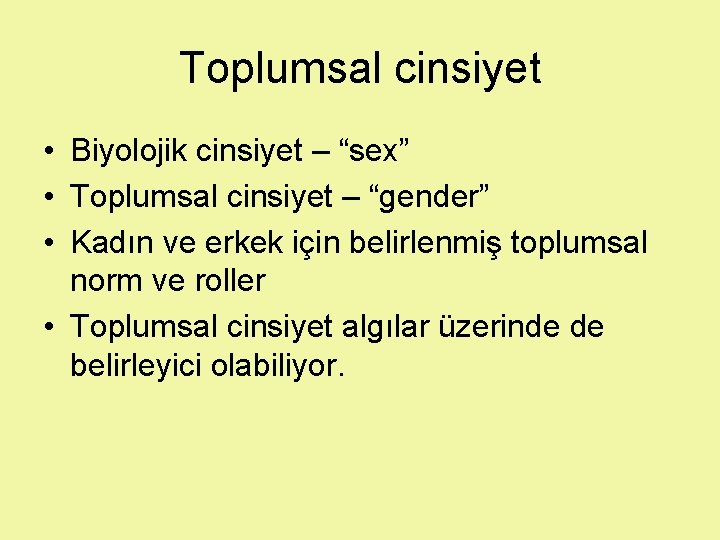 Toplumsal cinsiyet

• Biyolojik cinsiyet – “sex”
• Toplumsal cinsiyet – “gender”
• Kadın ve erkek için belirlenmiş toplumsal norm ve roller
• Toplumsal cinsiyet algılar üzerinde de belirleyici olabiliyor.